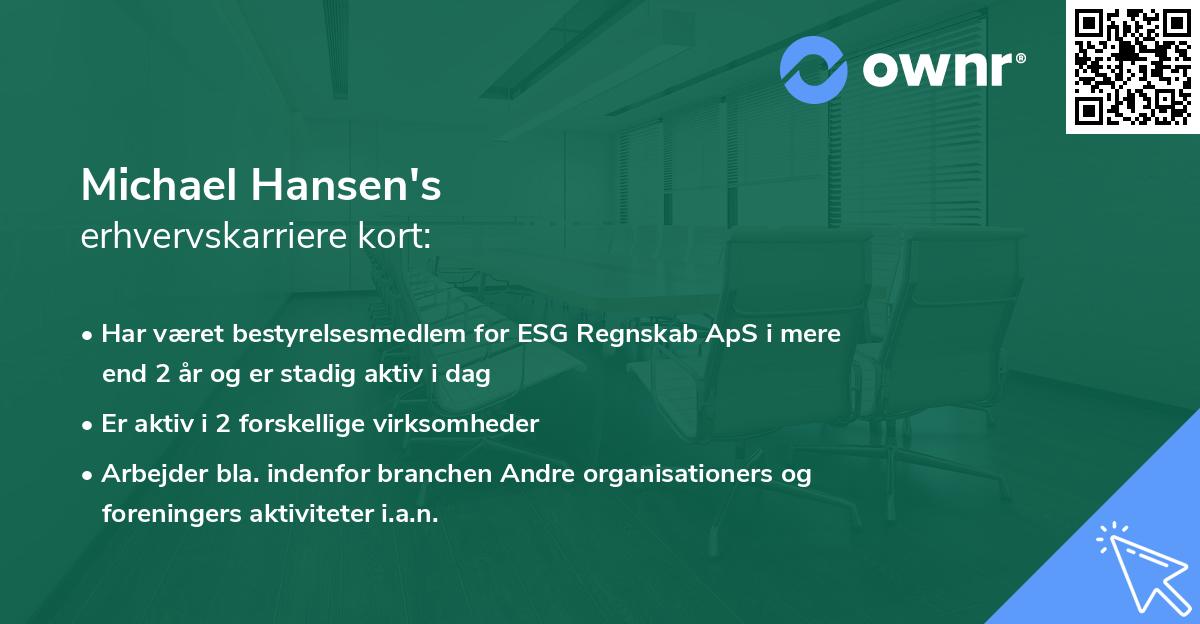 ownr®

Michael Hansen's
erhvervskarriere kort:

• Har været bestyrelsesmedlem for ESG Regnskab ApS i mere end 2 år og er stadig aktiv i dag

• Er aktiv i 2 forskellige virksomheder

• Arbejder bla. indenfor branchen Andre organisationers og foreningers aktiviteter i.a.n.